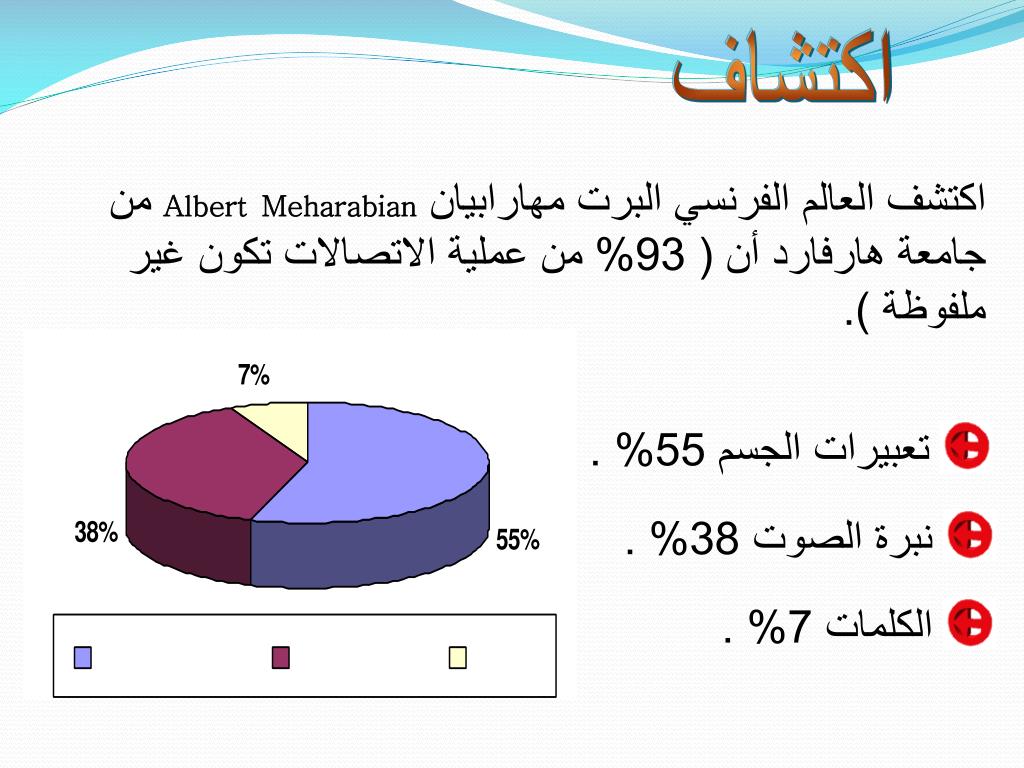 اكتشاف

اكتشف العالم الفرنسي البرت مهارابيان Albert Meharabian من جامعة هارفارد أن ( 93% من عملية الاتصالات تكون غير ملفوظة ).

7%

38%

55%

تعبيرات الجسم 55% .

نبرة الصوت 38% .

الكلمات 7% .